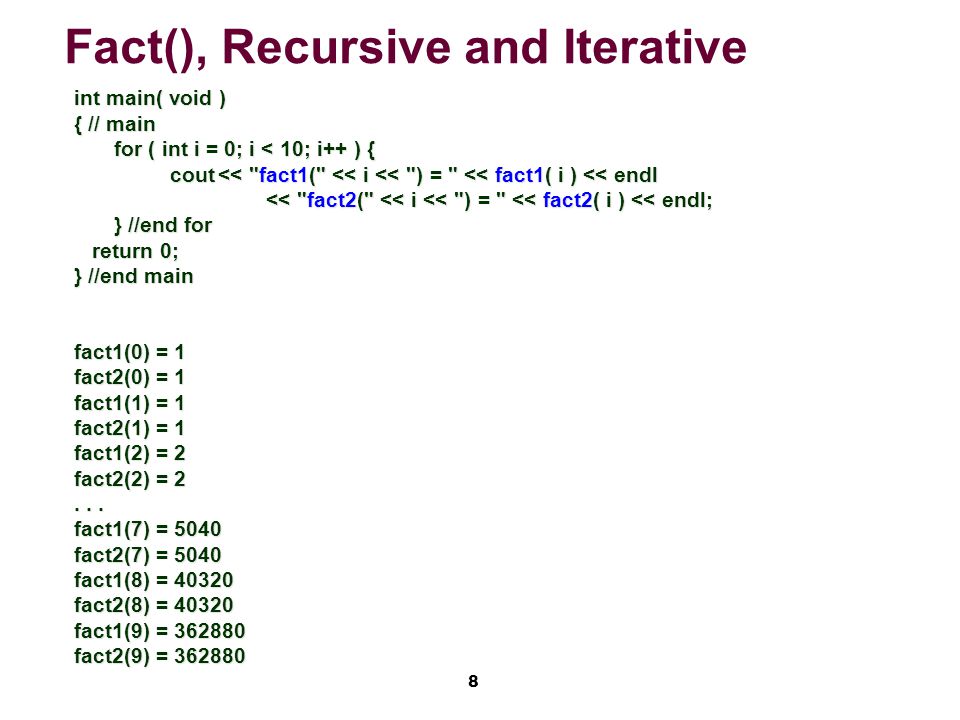 Fact(), Recursive and Iterative

int main( void )
{ // main
for ( int i = 0; i < 10; i++ ) {
cout << "fact1(" << i << ") = " << fact1( i ) << endl
<< "fact2(" << i << ") = " << fact2( i ) << endl;
} //end for
return 0;
} //end main

fact1(0) = 1
fact2(0) = 1
fact1(1) = 1
fact2(1) = 1
fact1(2) = 2
fact2(2) = 2
. . .
fact1(7) = 5040
fact2(7) = 5040
fact1(8) = 40320
fact2(8) = 40320
fact1(9) = 362880
fact2(9) = 362880

8